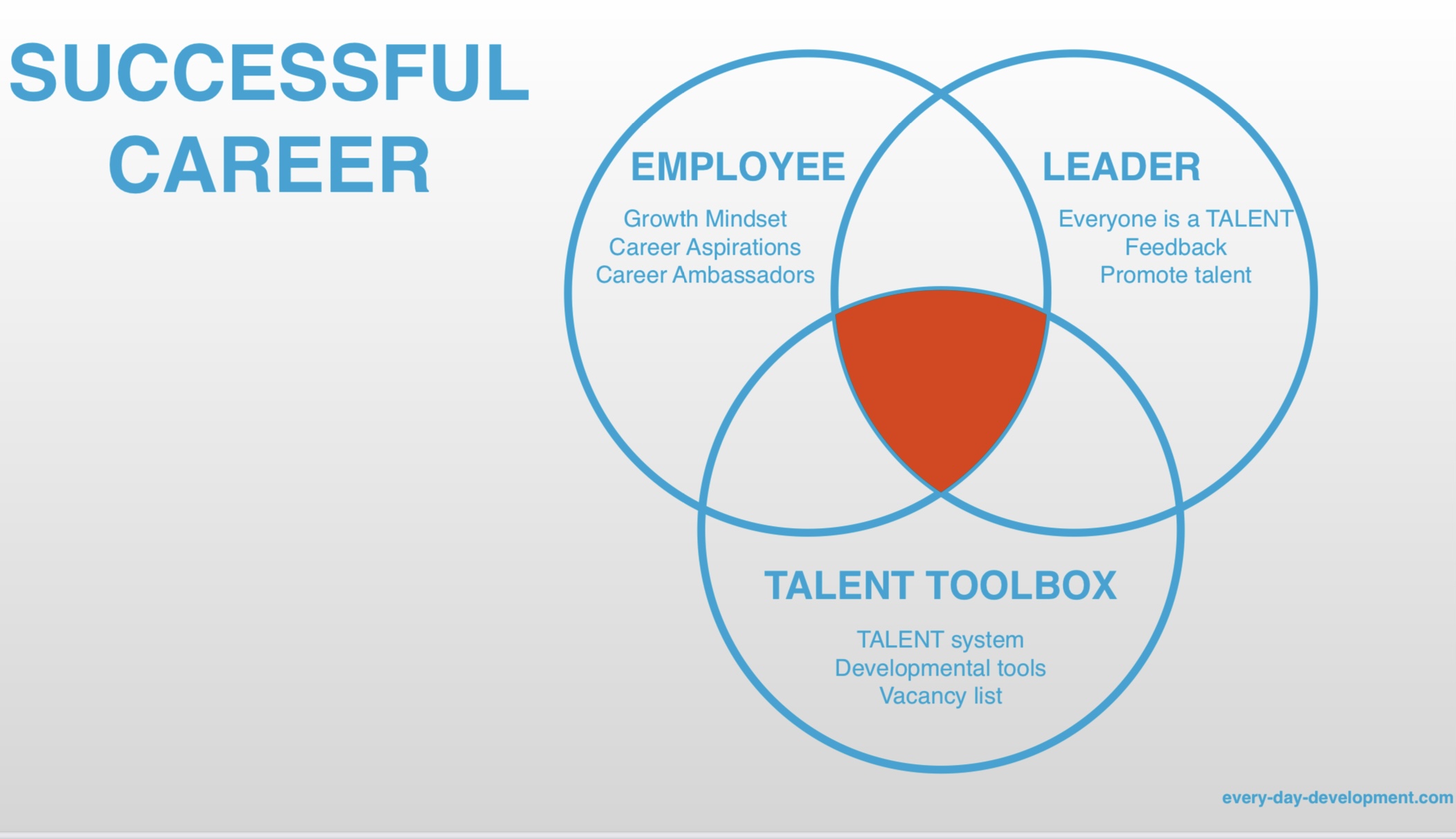 SUCCESSFUL CAREER

EMPLOYEE

Growth Mindset
Career Aspirations
Career Ambassadors

LEADER

Everyone is a TALENT
Feedback
Promote talent

TALENT TOOLBOX

TALENT system
Developmental tools
Vacancy list

every-day-development.com